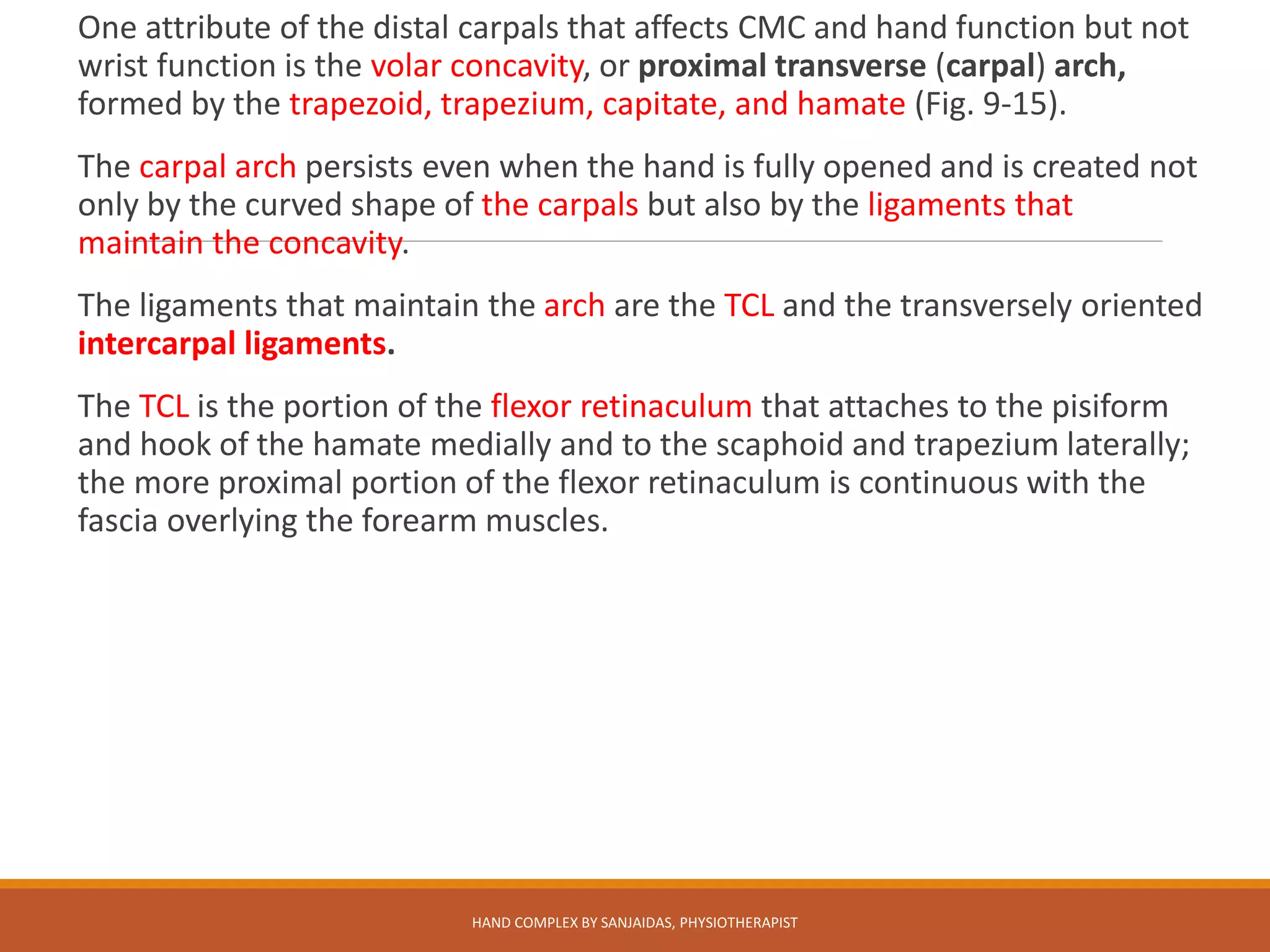 One attribute of the distal carpals that affects CMC and hand function but not wrist function is the volar concavity, or proximal transverse (carpal) arch, formed by the trapezoid, trapezium, capitate, and hamate (Fig. 9-15).

The carpal arch persists even when the hand is fully opened and is created not only by the curved shape of the carpals but also by the ligaments that maintain the concavity.

The ligaments that maintain the arch are the TCL and the transversely oriented intercarpal ligaments.

The TCL is the portion of the flexor retinaculum that attaches to the pisiform and hook of the hamate medially and to the scaphoid and trapezium laterally; the more proximal portion of the flexor retinaculum is continuous with the fascia overlying the forearm muscles.

HAND COMPLEX BY SANJAIDAS, PHYSIOTHERAPIST